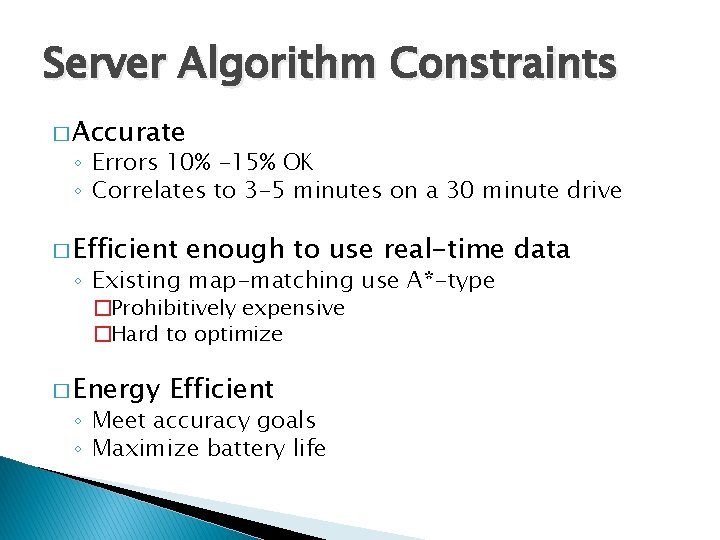 Server Algorithm Constraints

□ Accurate
◦ Errors 10% -15% OK
◦ Correlates to 3-5 minutes on a 30 minute drive

□ Efficient enough to use real-time data
◦ Existing map-matching use A*-type
□ Prohibitively expensive
□ Hard to optimize

□ Energy Efficient
◦ Meet accuracy goals
◦ Maximize battery life